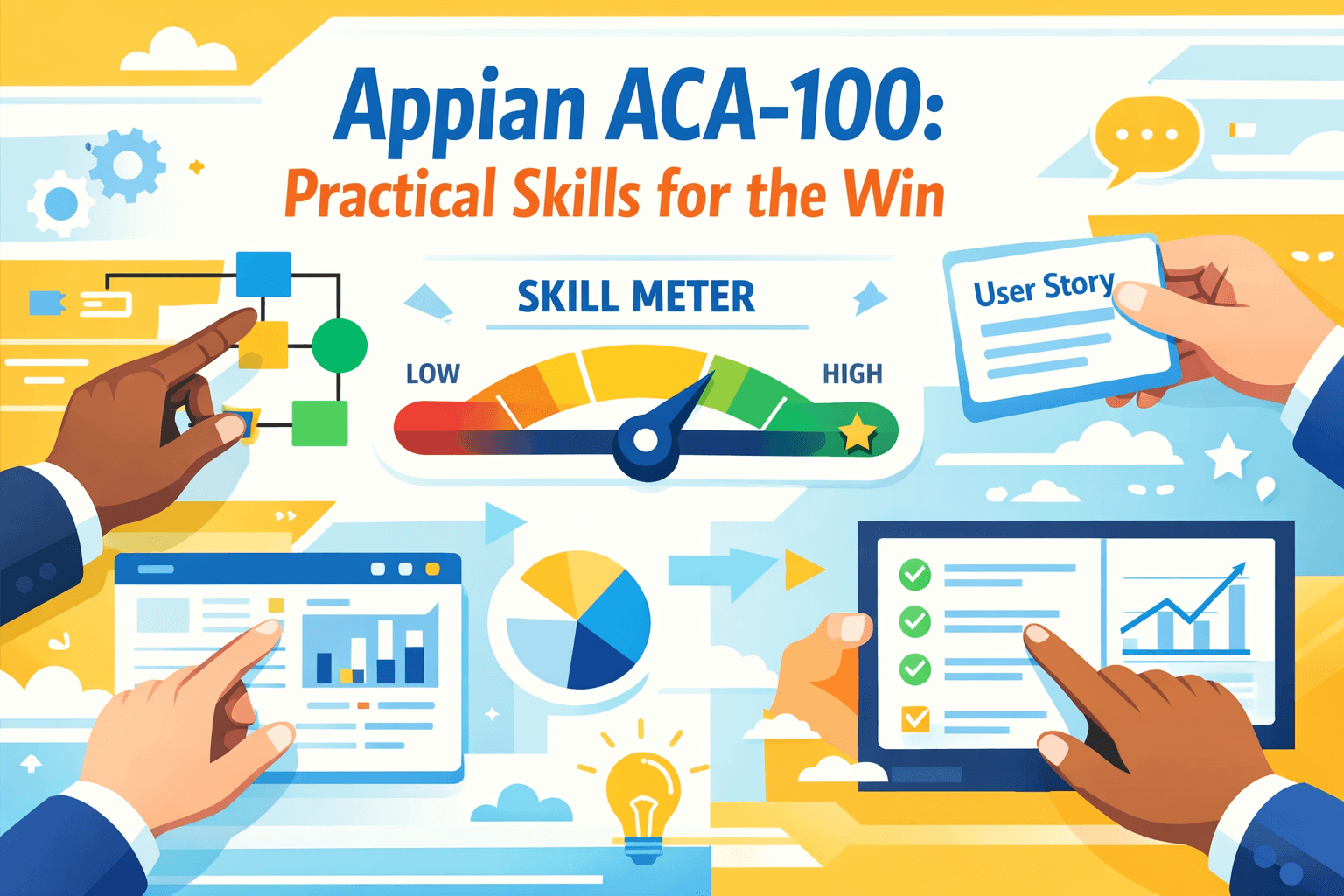 Appian ACA-100:
Practical Skills for the Win

SKILL METER

LOW

HIGH

User Story